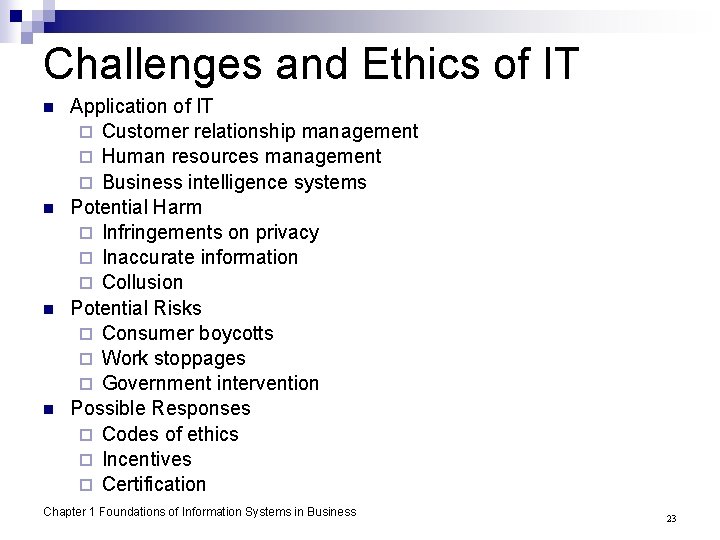 Challenges and Ethics of IT

- Application of IT
  - Customer relationship management
  - Human resources management
  - Business intelligence systems
- Potential Harm
  - Infringements on privacy
  - Inaccurate information
  - Collusion
- Potential Risks
  - Consumer boycotts
  - Work stoppages
  - Government intervention
- Possible Responses
  - Codes of ethics
  - Incentives
  - Certification

Chapter 1 Foundations of Information Systems in Business

23